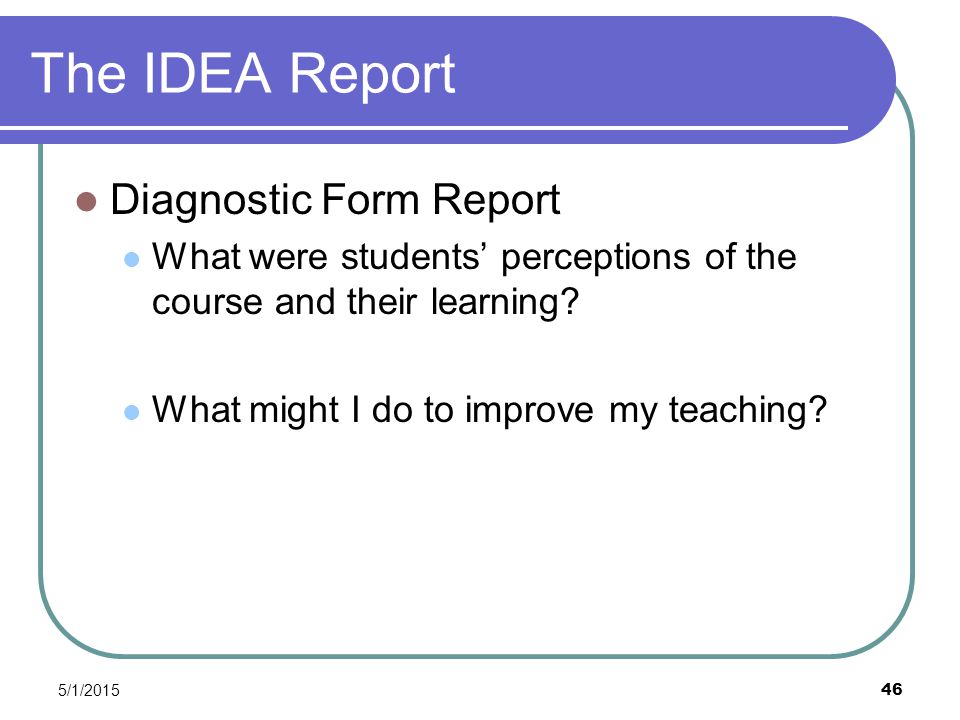 The IDEA Report

Diagnostic Form Report

What were students’ perceptions of the course and their learning?

What might I do to improve my teaching?

5/1/2015

46